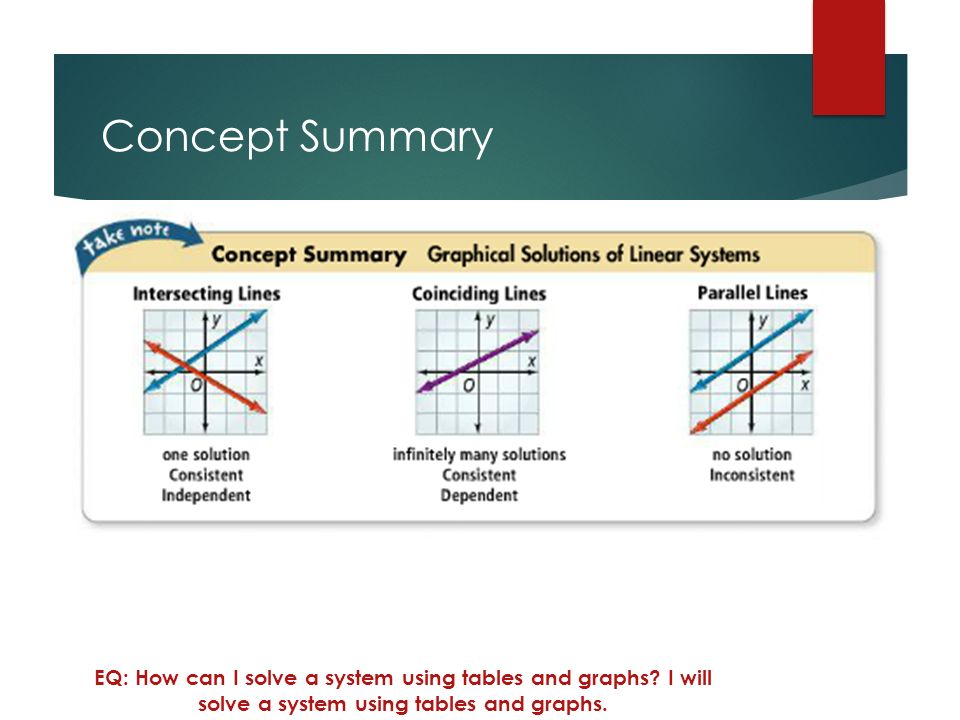 Concept Summary

take note

Concept Summary Graphical Solutions of Linear Systems

Intersecting Lines

y

x

O

one solution
Consistent
Independent

Coinciding Lines

y

x

O

infinitely many solutions
Consistent
Dependent

Parallel Lines

y

x

O

no solution
Inconsistent

EQ: How can I solve a system using tables and graphs? I will solve a system using tables and graphs.